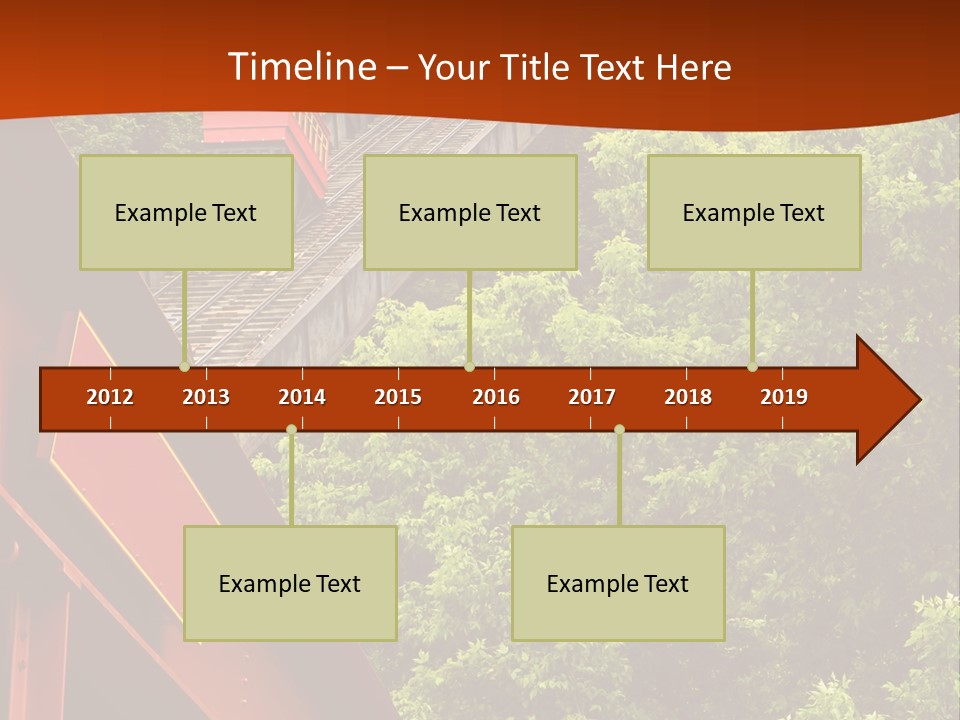 Timeline – Your Title Text Here

Example Text

Example Text

Example Text

2012 2013 2014 2015 2016 2017 2018 2019

Example Text

Example Text